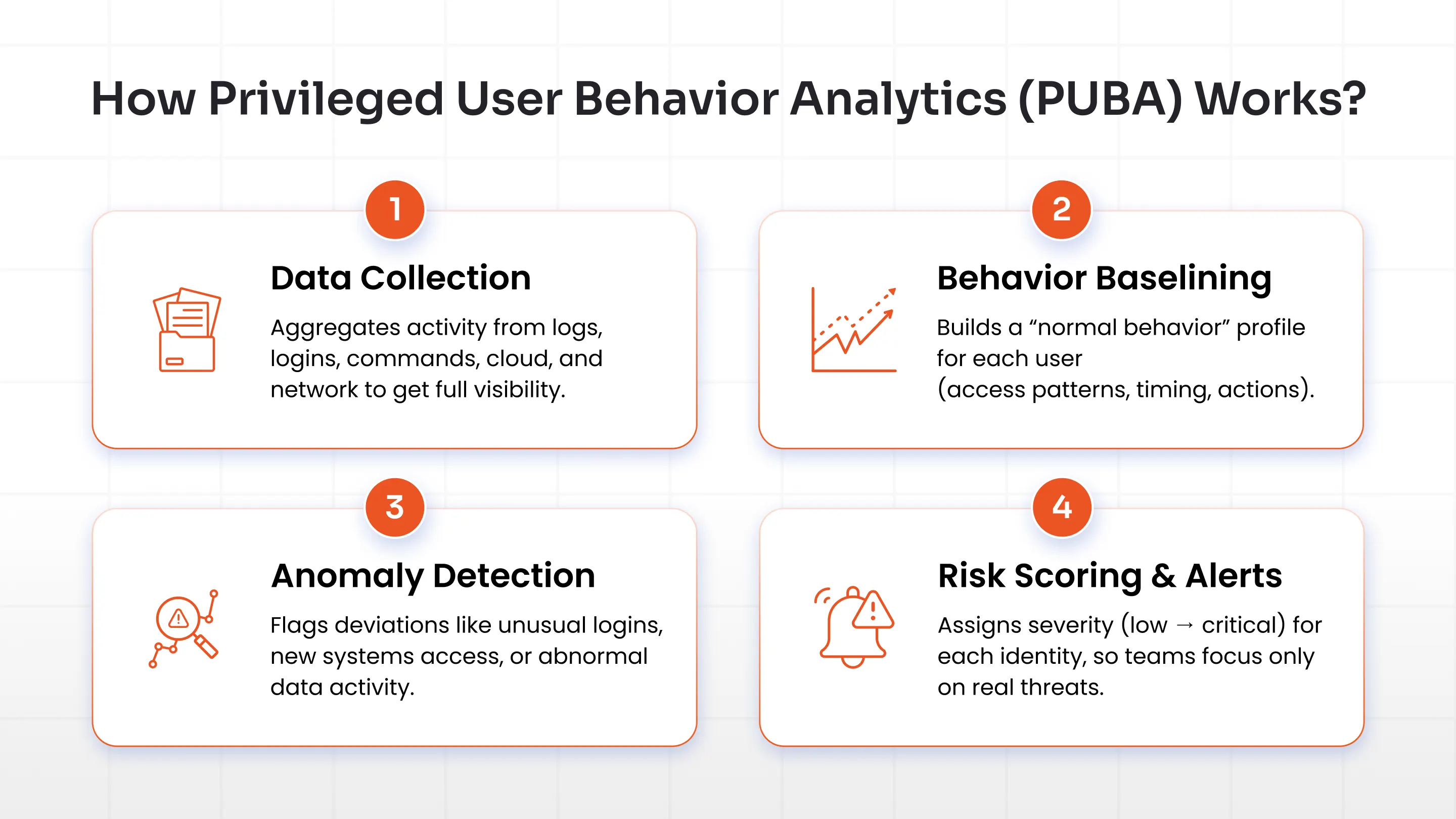 How Privileged User Behavior Analytics (PUBA) Works?

1

Data Collection

Aggregates activity from logs, logins, commands, cloud, and network to get full visibility.

2

Behavior Baselining

Builds a “normal behavior” profile for each user (access patterns, timing, actions).

3

Anomaly Detection

Flags deviations like unusual logins, new systems access, or abnormal data activity.

4

Risk Scoring & Alerts

Assigns severity (low → critical) for each identity, so teams focus only on real threats.